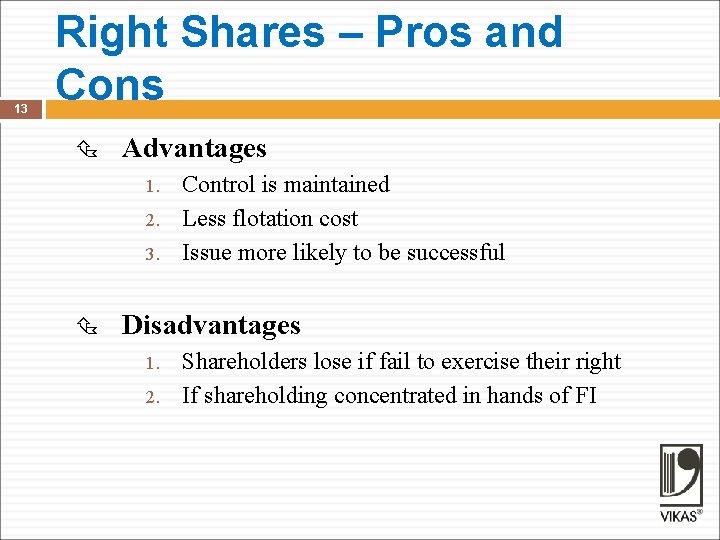 Right Shares – Pros and Cons

13

Advantages

1. Control is maintained
2. Less flotation cost
3. Issue more likely to be successful

Disadvantages

1. Shareholders lose if fail to exercise their right
2. If shareholding concentrated in hands of FI

VIKAS®